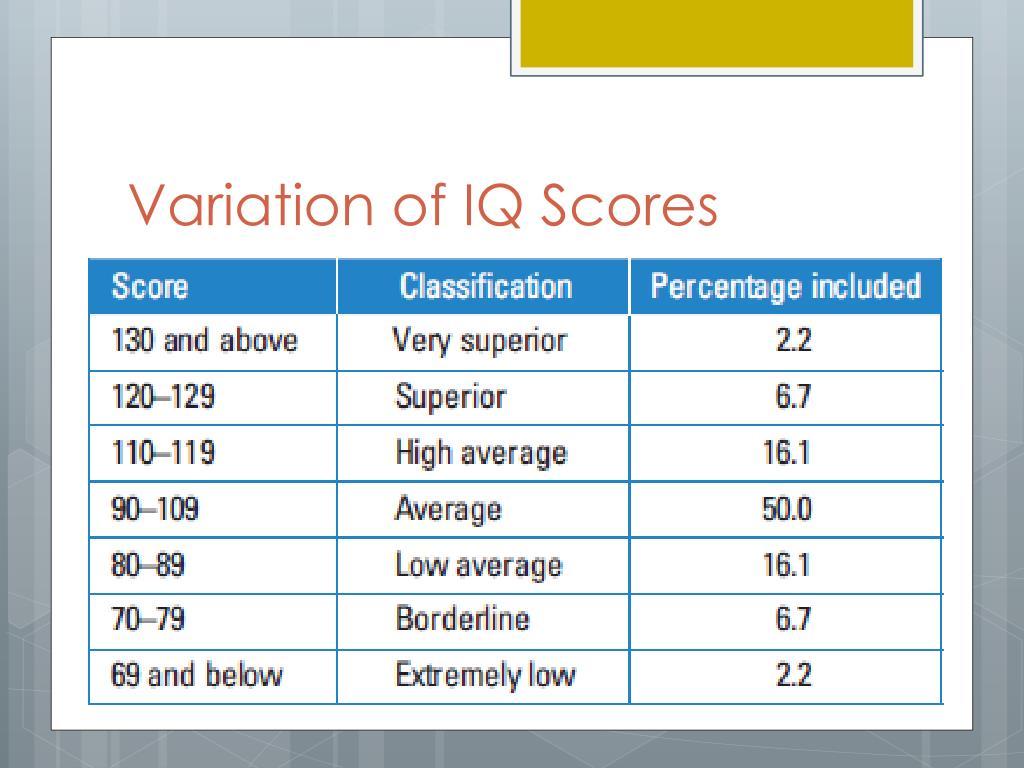 Variation of IQ Scores

| Score | Classification | Percentage included |
|---|---|---|
| 130 and above | Very superior | 2.2 |
| 120–129 | Superior | 6.7 |
| 110–119 | High average | 16.1 |
| 90–109 | Average | 50.0 |
| 80–89 | Low average | 16.1 |
| 70–79 | Borderline | 6.7 |
| 69 and below | Extremely low | 2.2 |